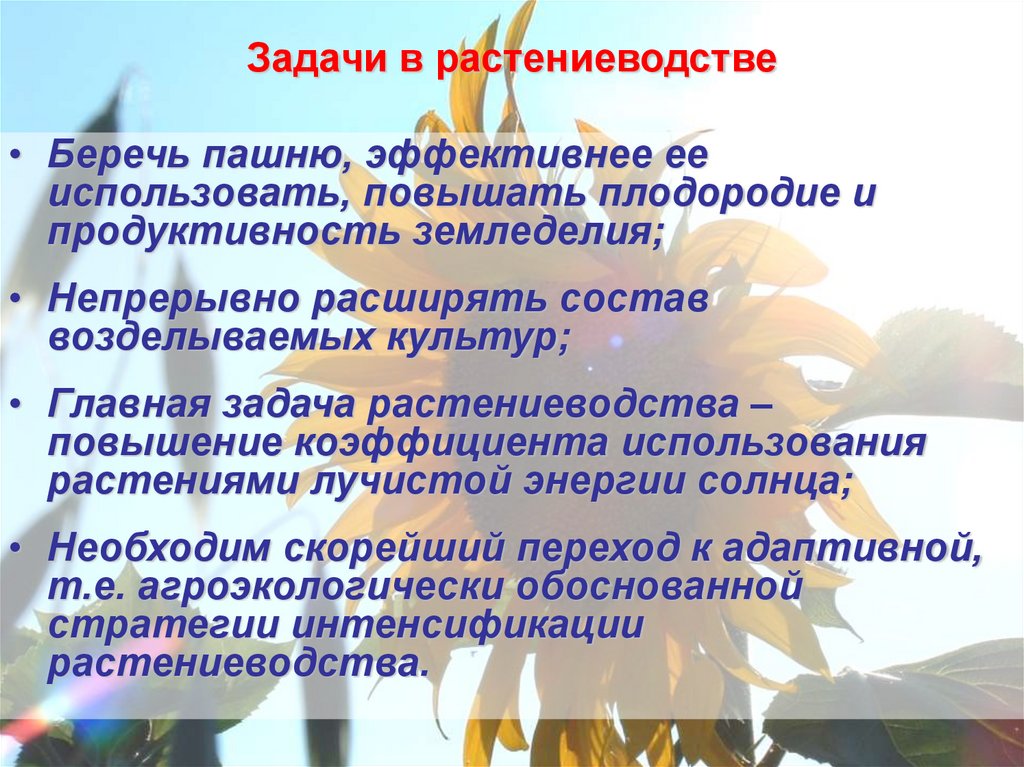 Задачи в растениеводстве

• Беречь пашню, эффективнее ее использовать, повышать плодородие и продуктивность земледелия;

• Непрерывно расширять состав возделываемых культур;

• Главная задача растениеводства – повышение коэффициента использования растениями лучистой энергии солнца;

• Необходим скорейший переход к адаптивной, т.е. агроэкологически обоснованной стратегии интенсификации растениеводства.